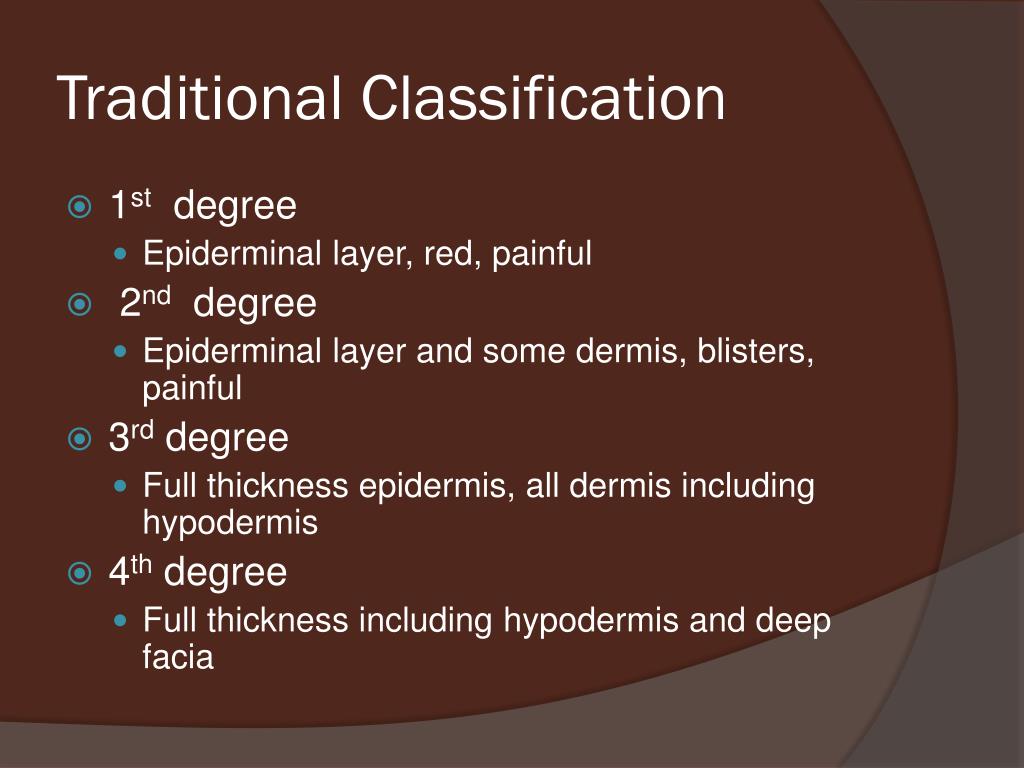 Traditional Classification

1st degree
Epiderminal layer, red, painful

2nd degree
Epiderminal layer and some dermis, blisters, painful

3rd degree
Full thickness epidermis, all dermis including hypodermis

4th degree
Full thickness including hypodermis and deep facia